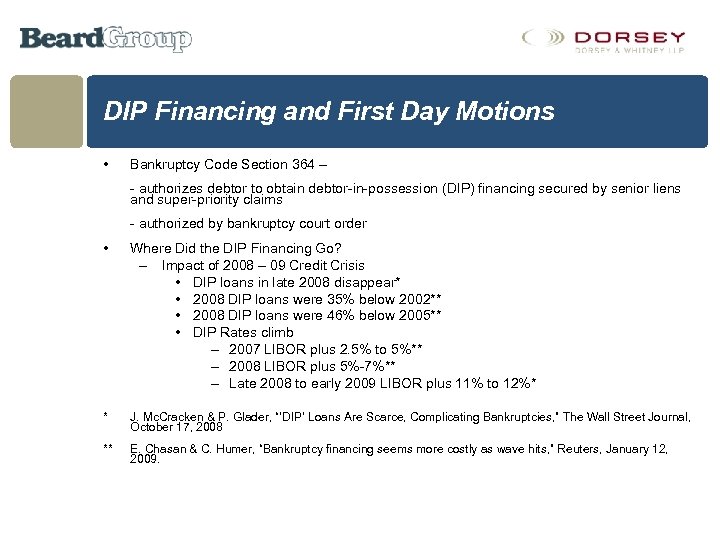 BeardGroup

DORSEY
DORSEY & WHITNEY LLP

DIP Financing and First Day Motions

• Bankruptcy Code Section 364 –

- authorizes debtor to obtain debtor-in-possession (DIP) financing secured by senior liens and super-priority claims

- authorized by bankruptcy court order

• Where Did the DIP Financing Go?
– Impact of 2008 – 09 Credit Crisis
• DIP loans in late 2008 disappear*
• 2008 DIP loans were 35% below 2002**
• 2008 DIP loans were 46% below 2005**
• DIP Rates climb
– 2007 LIBOR plus 2.5% to 5%**
– 2008 LIBOR plus 5%-7%**
– Late 2008 to early 2009 LIBOR plus 11% to 12%*

* J. McCracken & P. Glader, "'DIP' Loans Are Scarce, Complicating Bankruptcies," The Wall Street Journal, October 17, 2008

** E. Chasan & C. Humer, "Bankruptcy financing seems more costly as wave hits," Reuters, January 12, 2009.